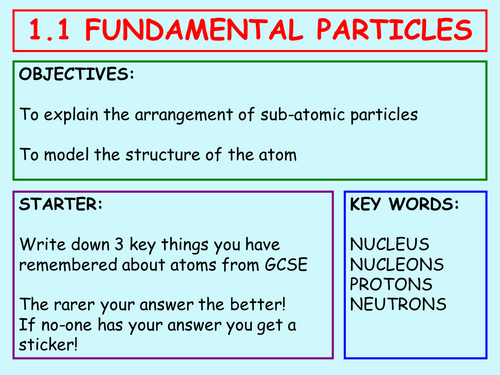 1.1 FUNDAMENTAL PARTICLES

OBJECTIVES:

To explain the arrangement of sub-atomic particles

To model the structure of the atom

STARTER:

Write down 3 key things you have remembered about atoms from GCSE

The rarer your answer the better!
If no-one has your answer you get a sticker!

KEY WORDS:

NUCLEUS
NUCLEONS
PROTONS
NEUTRONS